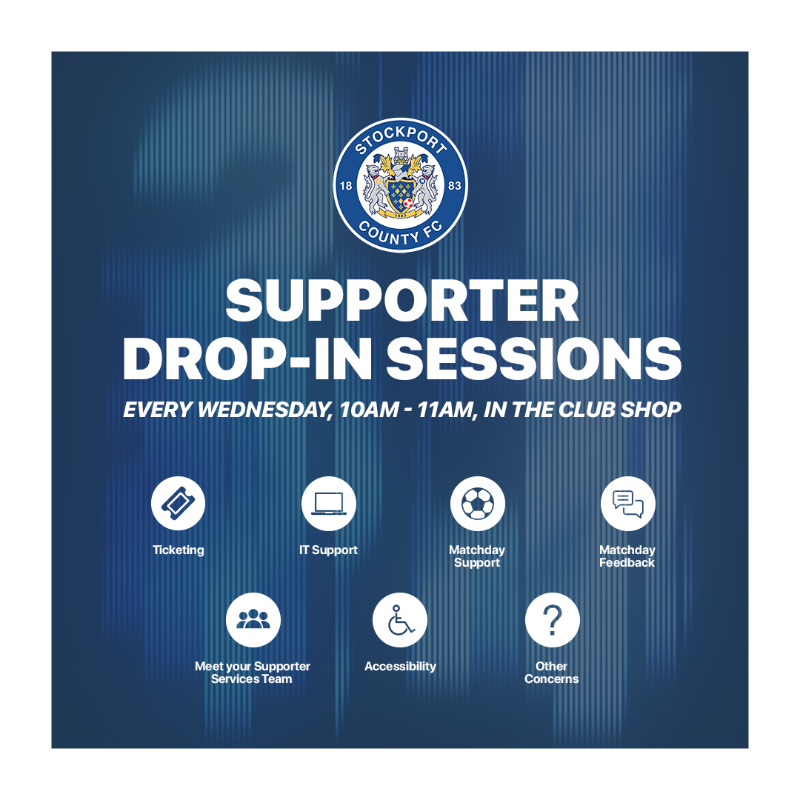 STOCKPORT
18 83
COUNTY FC

SUPPORTER DROP-IN SESSIONS

EVERY WEDNESDAY, 10AM - 11AM, IN THE CLUB SHOP

Ticketing

IT Support

Matchday Support

Matchday Feedback

Meet your Supporter Services Team

Accessibility

Other Concerns